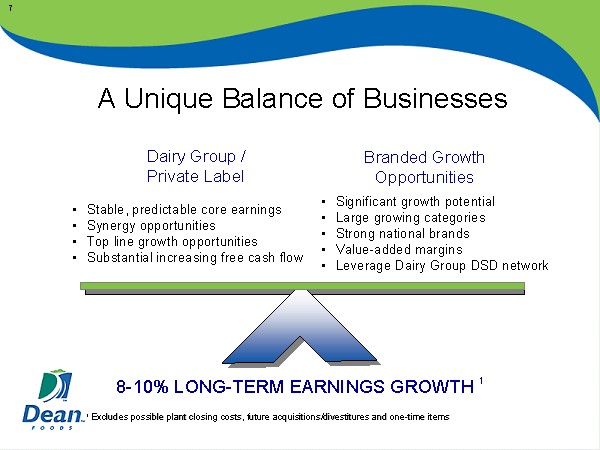 7

A Unique Balance of Businesses

Dairy Group / Private Label

- Stable, predictable core earnings
- Synergy opportunities
- Top line growth opportunities
- Substantial increasing free cash flow

Branded Growth Opportunities

- Significant growth potential
- Large growing categories
- Strong national brands
- Value-added margins
- Leverage Dairy Group DSD network

8-10% LONG-TERM EARNINGS GROWTH $^1$

Dean FOODS

$^1$ Excludes possible plant closing costs, future acquisitions/divestitures and one-time items